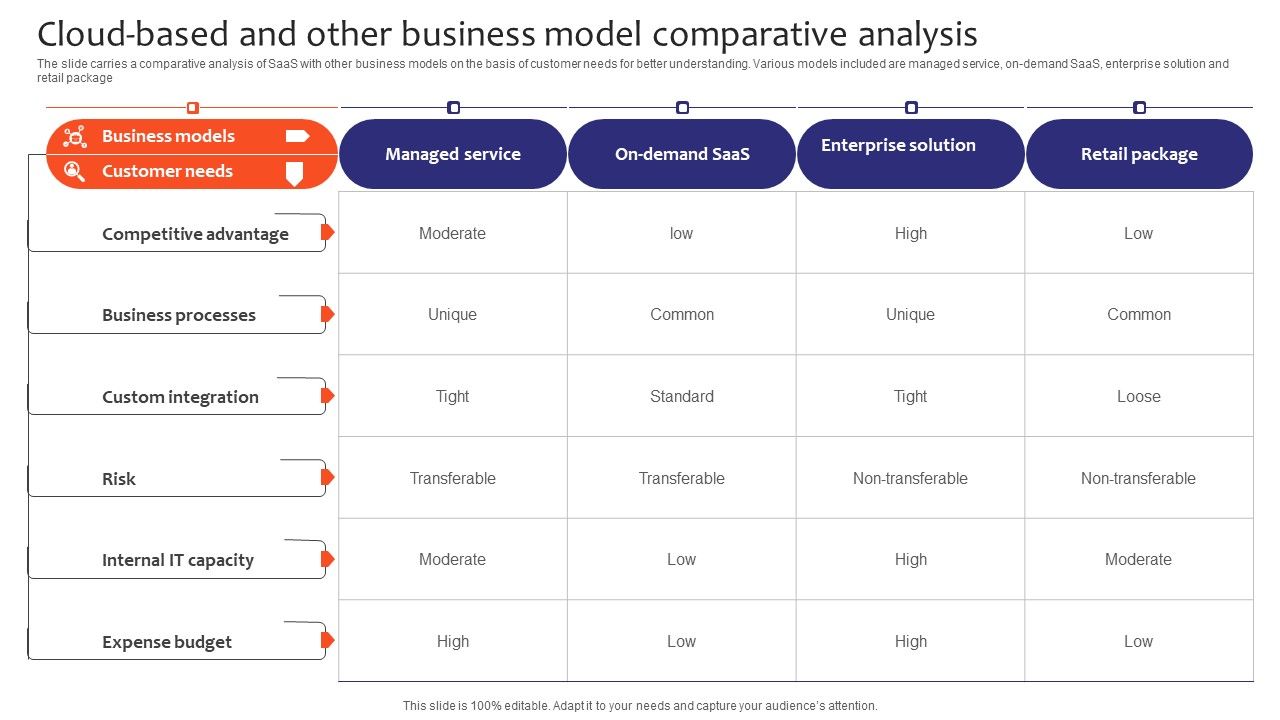 Cloud-based and other business model comparative analysis

The slide carries a comparative analysis of SaaS with other business models on the basis of customer needs for better understanding. Various models included are managed service, on-demand SaaS, enterprise solution and retail package

| Business models / Customer needs | Managed service | On-demand SaaS | Enterprise solution | Retail package |
|---|---|---|---|---|
| Competitive advantage | Moderate | low | High | Low |
| Business processes | Unique | Common | Unique | Common |
| Custom integration | Tight | Standard | Tight | Loose |
| Risk | Transferable | Transferable | Non-transferable | Non-transferable |
| Internal IT capacity | Moderate | Low | High | Moderate |
| Expense budget | High | Low | High | Low |

This slide is 100% editable. Adapt it to your needs and capture your audience's attention.